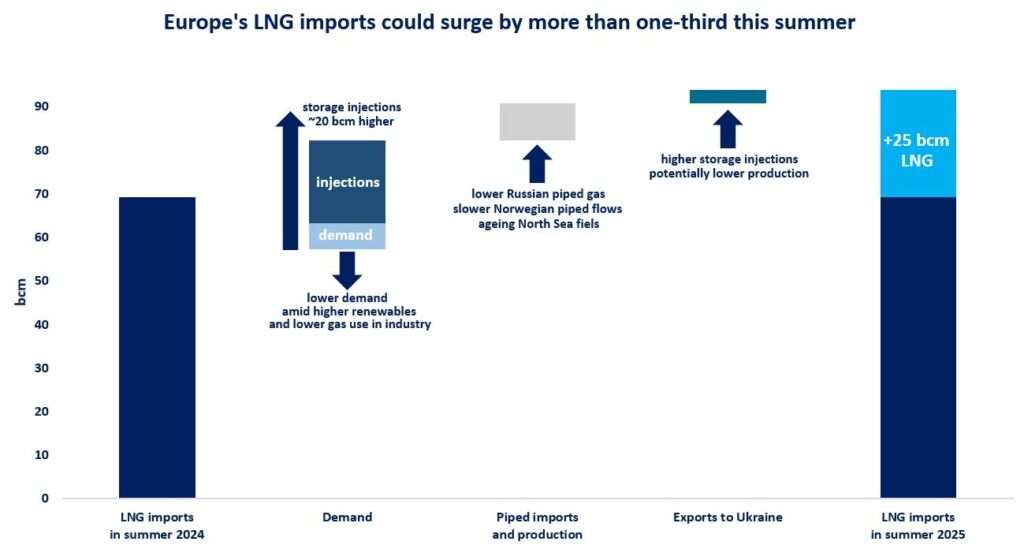 Europe's LNG imports could surge by more than one-third this summer

bcm

90
80
70
60
50
40
30
20
10
0

storage injections ~20 bcm higher

injections

demand

lower demand amid higher renewables and lower gas use in industry

lower Russian piped gas slower Norwegian piped flows ageing North Sea fiels

higher storage injections potentially lower production

+25 bcm LNG

LNG imports in summer 2024

Demand

Piped imports and production

Exports to Ukraine

LNG imports in summer 2025